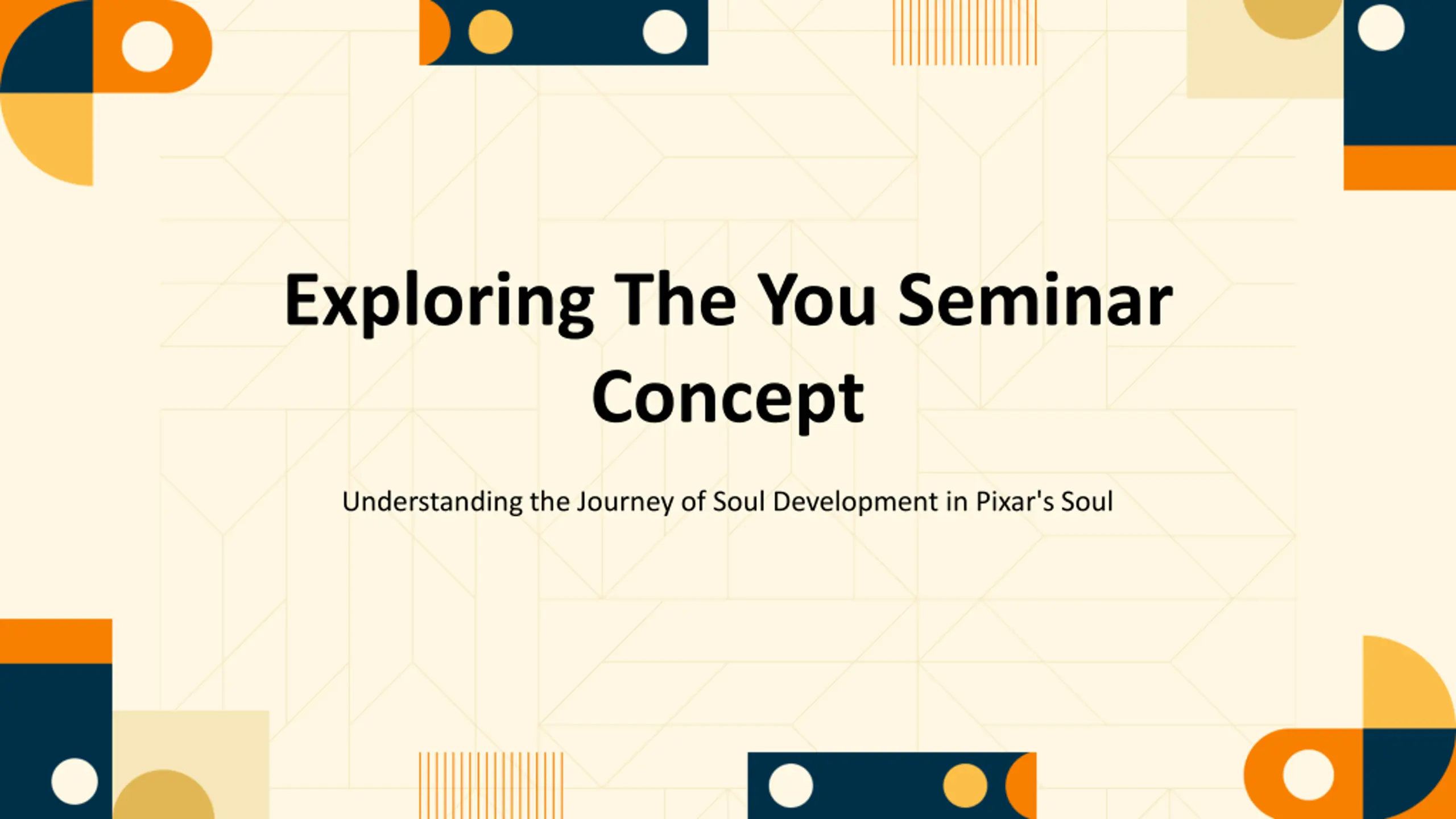 Exploring The You Seminar Concept

Understanding the Journey of Soul Development in Pixar's Soul